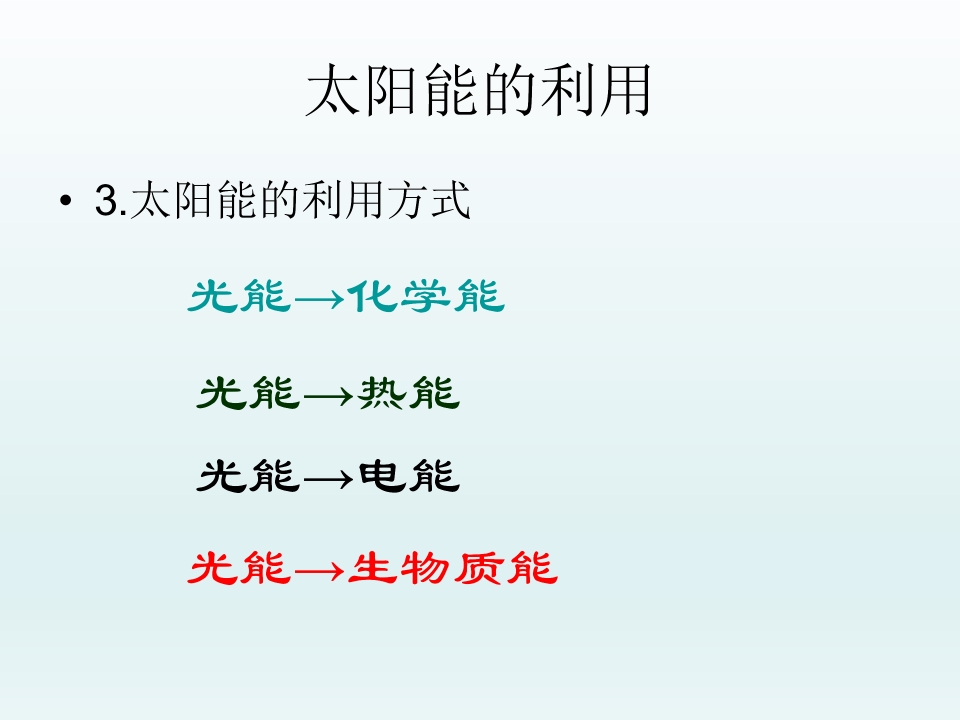 太阳能的利用

• 3.太阳能的利用方式

光能→化学能

光能→热能

光能→电能

光能→生物质能